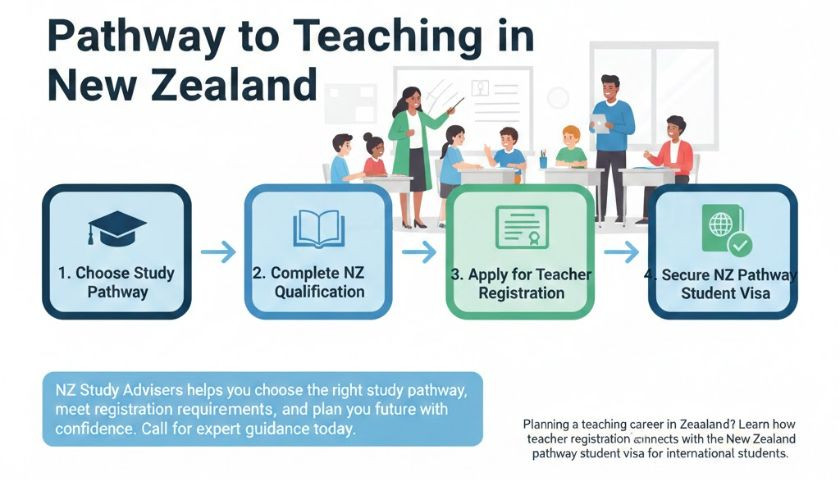 Pathway to Teaching in New Zealand

1. Choose Study Pathway

2. Complete NZ Qualification

3. Apply for Teacher Registration

4. Secure NZ Pathway Student Visa

NZ Study Advisers helps you choose the right study pathway, meet registration requirements, and plan you future with confidence. Call for expert guidance today.

Planning a teaching career in Zeaaland? Learn how teacher registration connects with the New Zealand pathway student visa for international students.